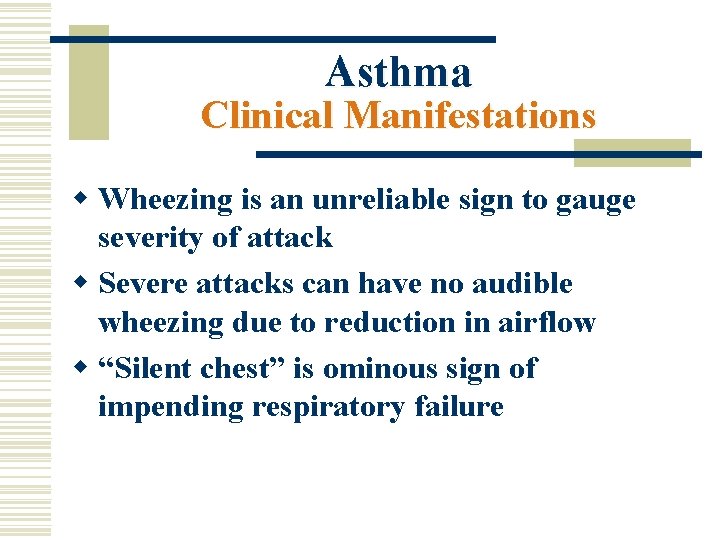 Asthma
Clinical Manifestations

- Wheezing is an unreliable sign to gauge severity of attack
- Severe attacks can have no audible wheezing due to reduction in airflow
- “Silent chest” is ominous sign of impending respiratory failure